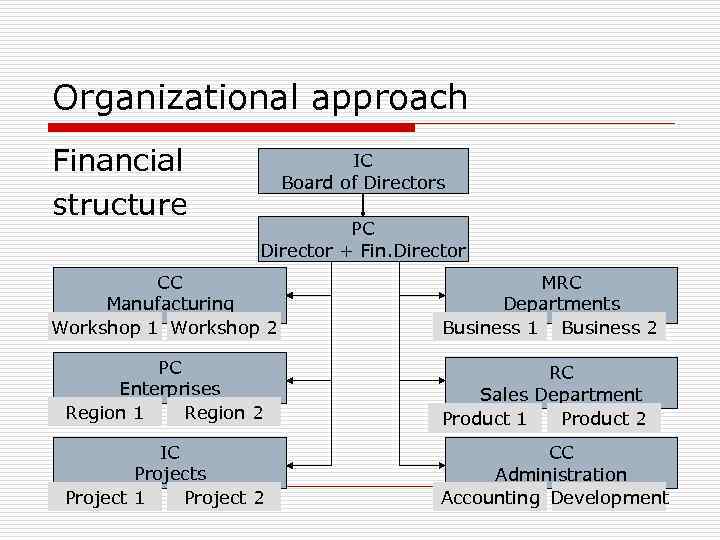 Organizational approach

Financial structure

IC
Board of Directors

PC
Director + Fin.Director

CC
Manufacturing
Workshop 1 Workshop 2

PC
Enterprises
Region 1 Region 2

IC
Projects
Project 1 Project 2

MRC
Departments
Business 1 Business 2

RC
Sales Department
Product 1 Product 2

CC
Administration
Accounting Development